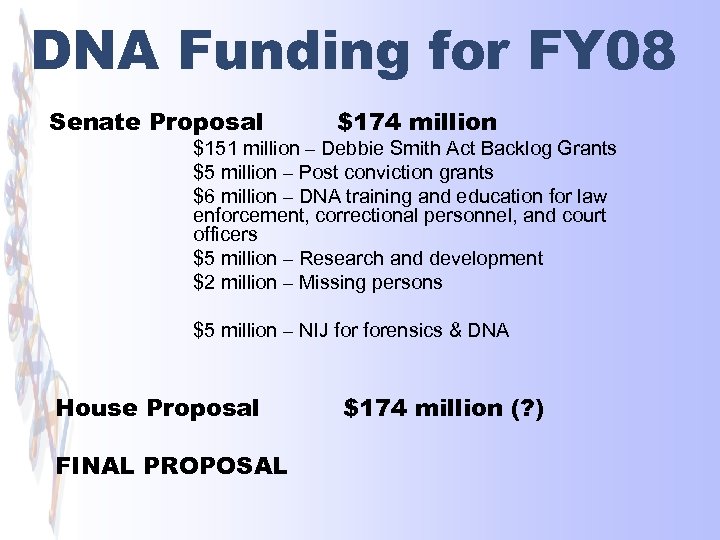 DNA Funding for FY08

Senate Proposal $174 million

$151 million – Debbie Smith Act Backlog Grants

$5 million – Post conviction grants

$6 million – DNA training and education for law enforcement, correctional personnel, and court officers

$5 million – Research and development

$2 million – Missing persons

$5 million – NIJ for forensics & DNA

House Proposal $174 million (?)

FINAL PROPOSAL